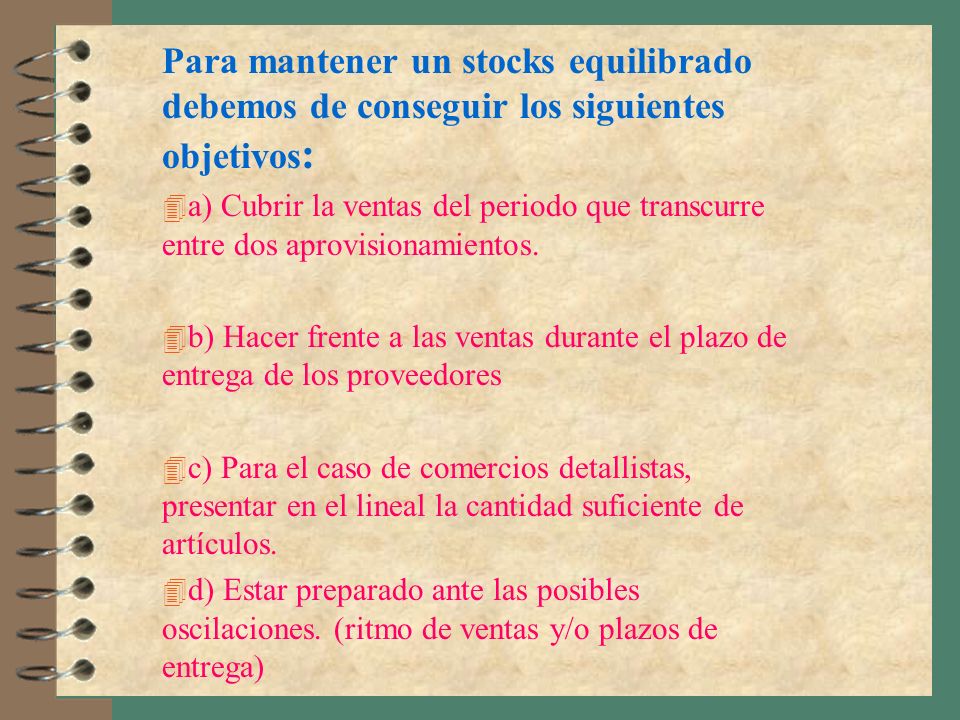 Para mantener un stocks equilibrado debemos de conseguir los siguientes objetivos:

a) Cubrir la ventas del periodo que transcurre entre dos aprovisionamientos.

b) Hacer frente a las ventas durante el plazo de entrega de los proveedores

c) Para el caso de comercios detallistas, presentar en el lineal la cantidad suficiente de artículos.

d) Estar preparado ante las posibles oscilaciones. (ritmo de ventas y/o plazos de entrega)